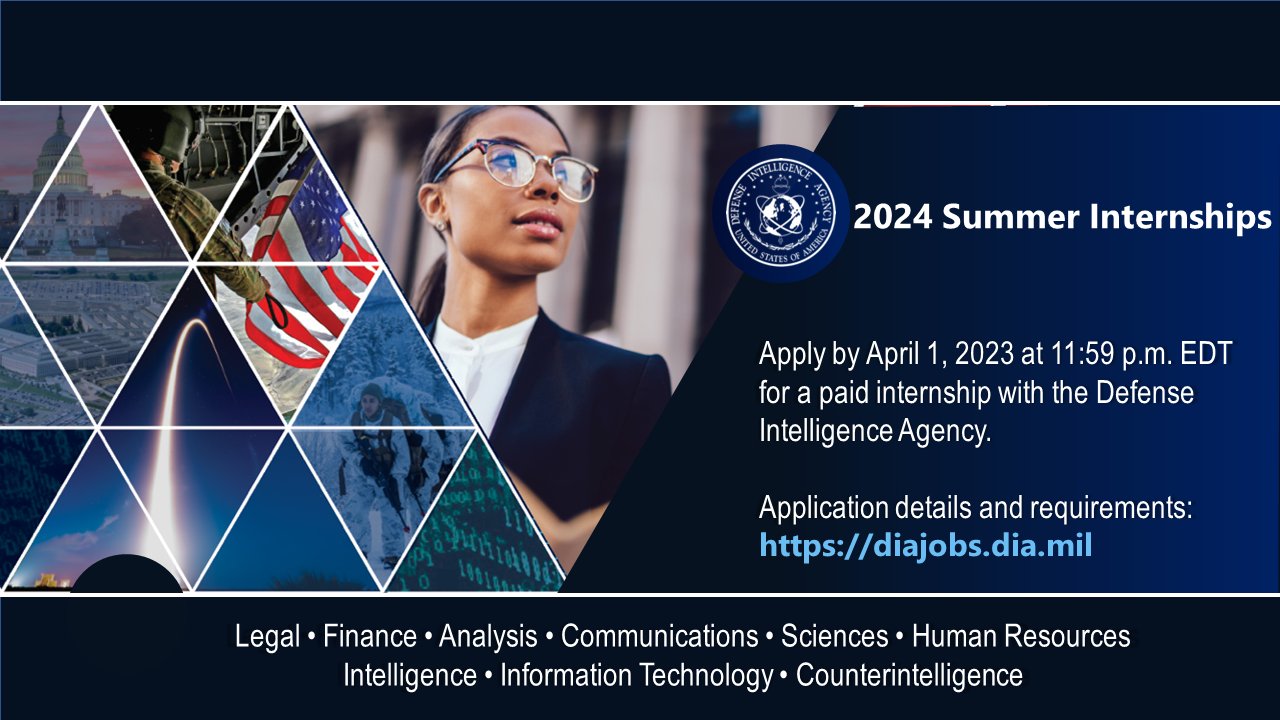 DEFENSE INTELLIGENCE AGENCY
UNITED STATES OF AMERICA

2024 Summer Internships

Apply by April 1, 2023 at 11:59 p.m. EDT for a paid internship with the Defense Intelligence Agency.

Application details and requirements:
https://diajobs.dia.mil

Legal • Finance • Analysis • Communications • Sciences • Human Resources
Intelligence • Information Technology • Counterintelligence